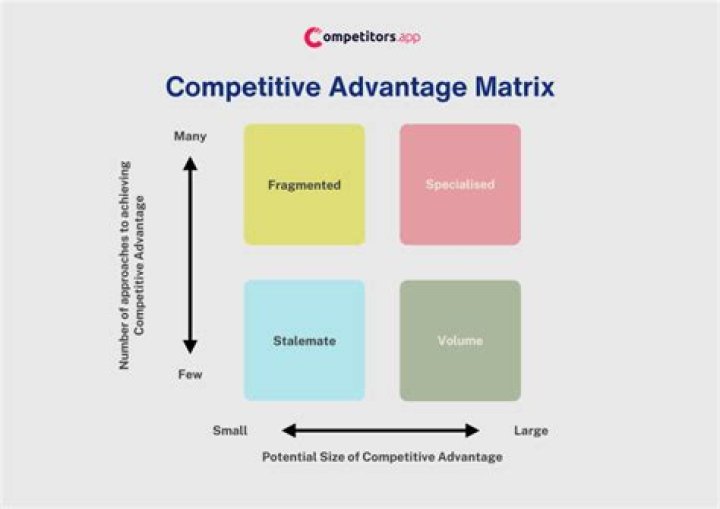 Competitors.app

Competitive Advantage Matrix

Number of approaches to achieving Competitive Advantage

Many

Few

Fragmented

Specialised

Stalemate

Volume

Small

Large

Potential Size of Competitive Advantage